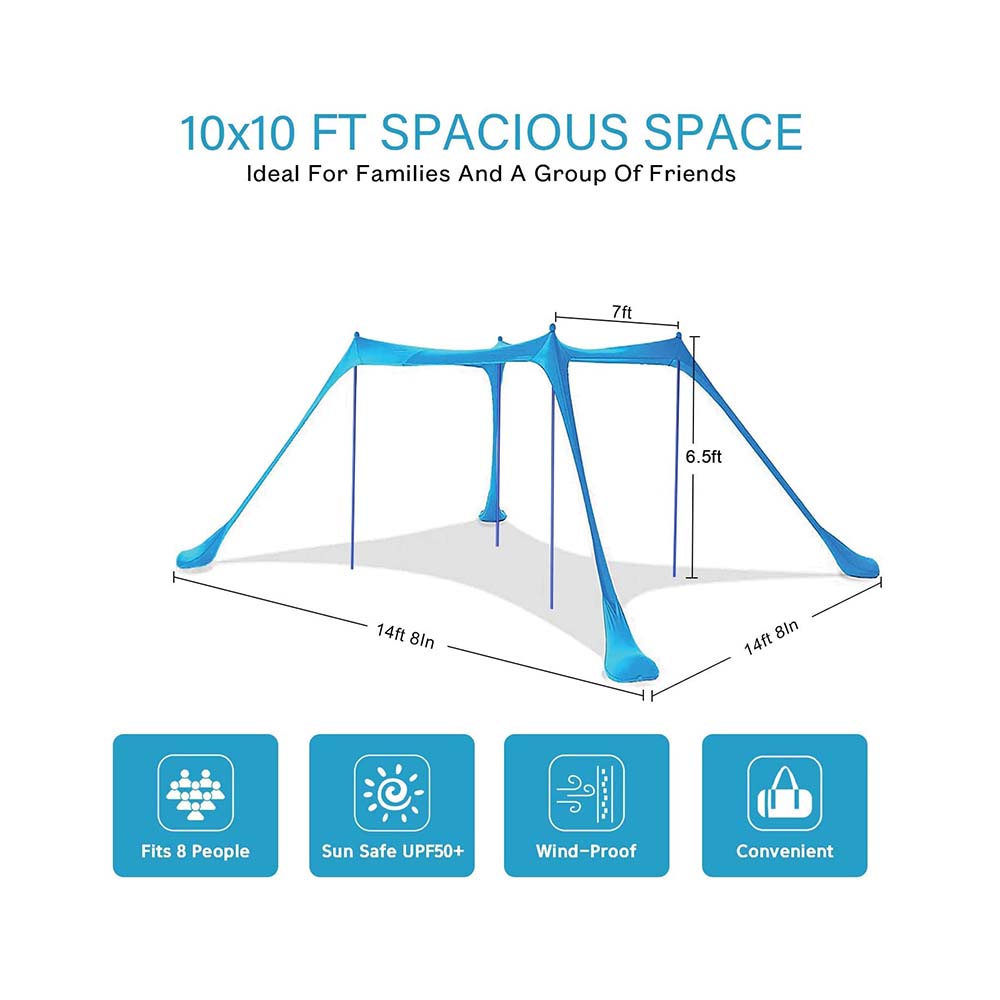 10x10 FT SPACIOUS SPACE
Ideal For Families And A Group Of Friends

7ft

6.5ft

14ft 8In

14ft 8In

Fits 8 People

Sun Safe UPF50+

Wind-Proof

Convenient